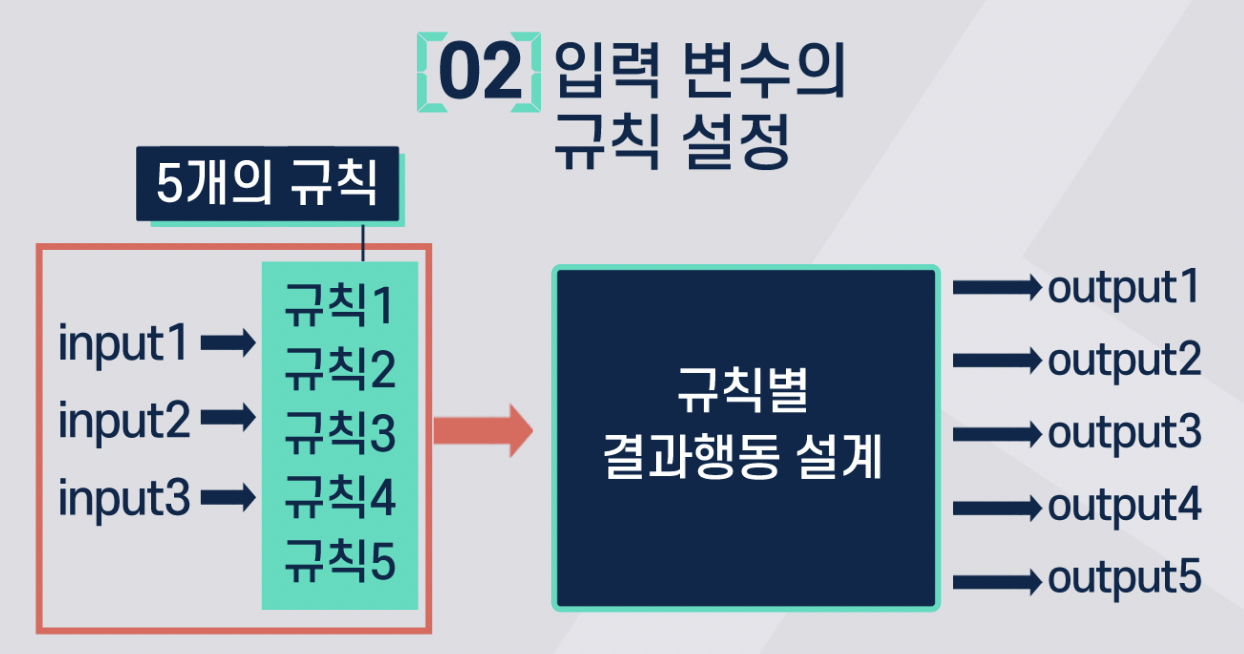 02 입력 변수의 규칙 설정

5개의 규칙

input1
input2
input3

규칙1
규칙2
규칙3
규칙4
규칙5

규칙별 결과행동 설계

output1
output2
output3
output4
output5